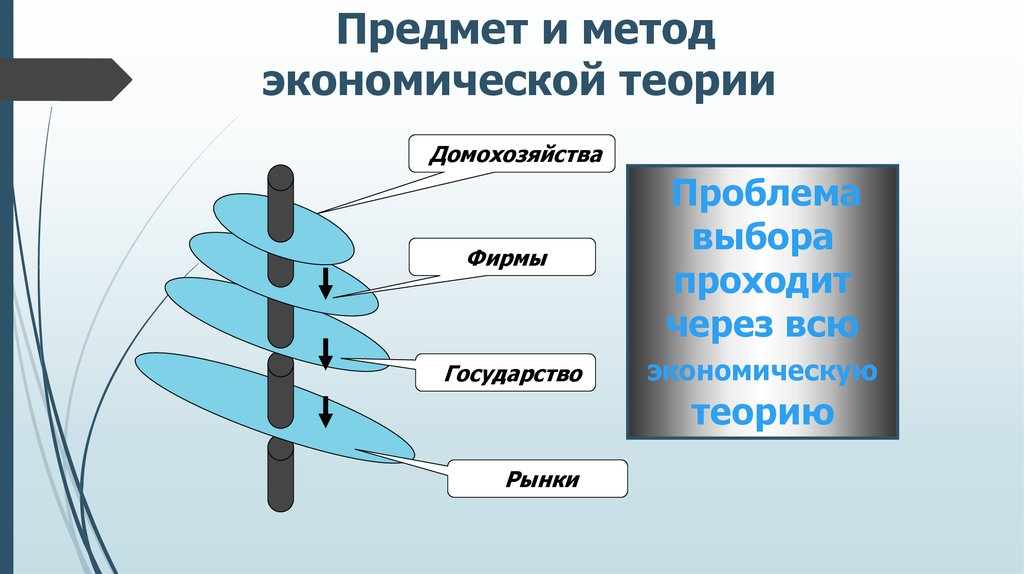 Предмет и метод экономической теории

Домохозяйства

Фирмы

Государство

Рынки

Проблема выбора проходит через всю экономическую теорию